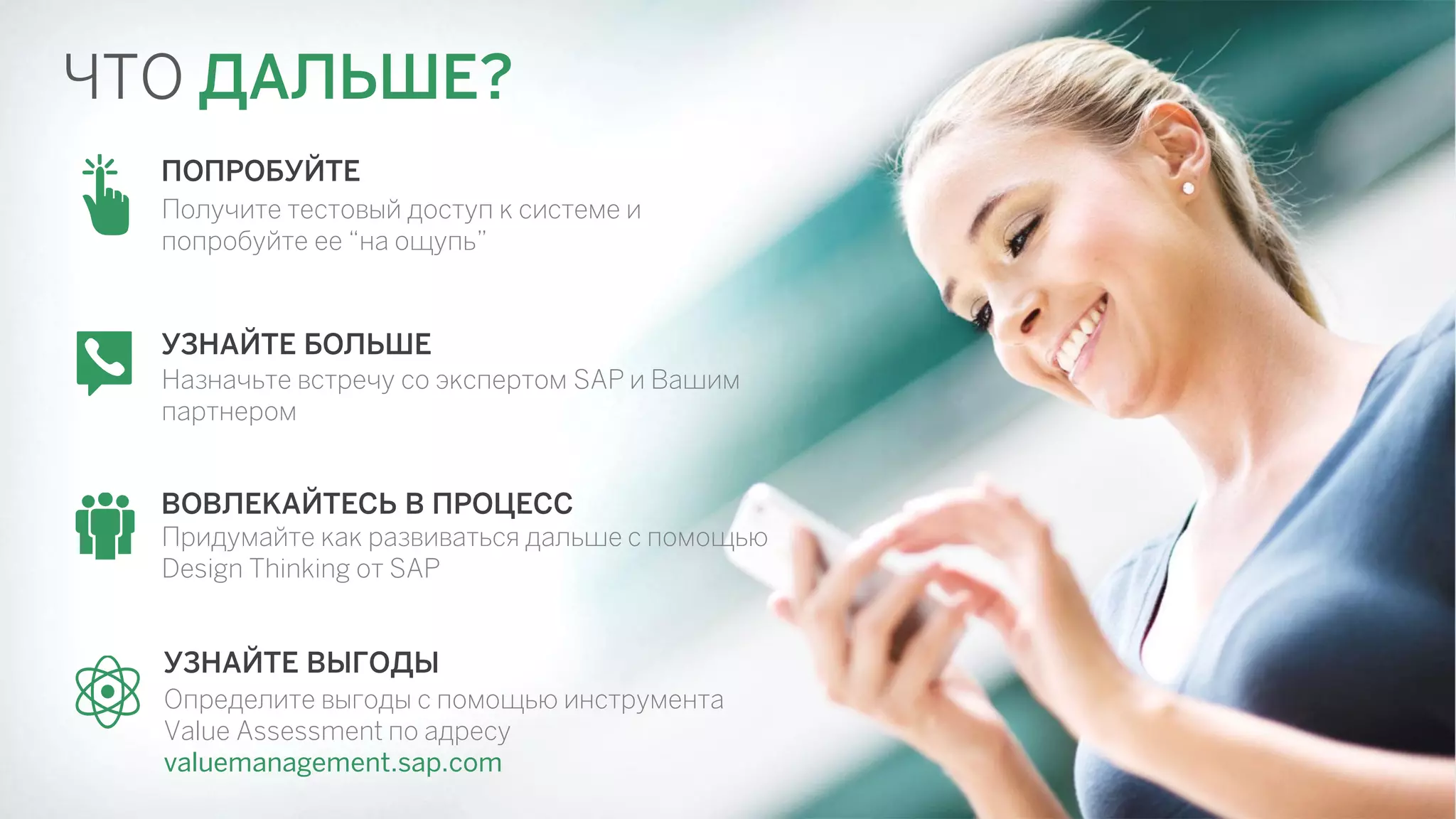 ЧТО ДАЛЬШЕ?

ПОПРОБУЙТЕ
Получите тестовый доступ к системе и попробуйте ее “на ощупь”

УЗНАЙТЕ БОЛЬШЕ
Назначьте встречу со экспертом SAP и Вашим партнером

ВОВЛЕКАЙТЕСЬ В ПРОЦЕСС
Придумайте как развиваться дальше с помощью Design Thinking от SAP

УЗНАЙТЕ ВЫГОДЫ
Определите выгоды с помощью инструмента Value Assessment по адресу valuemanagement.sap.com